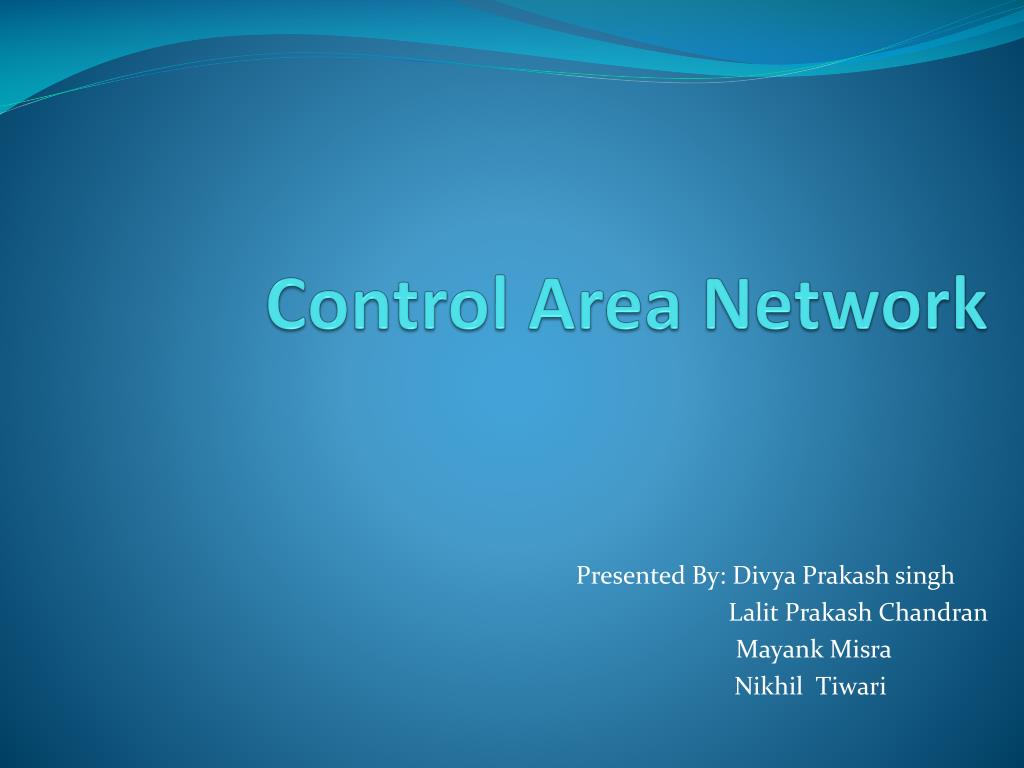 Control Area Network

Presented By: Divya Prakash singh
Lalit Prakash Chandran
Mayank Misra
Nikhil Tiwari